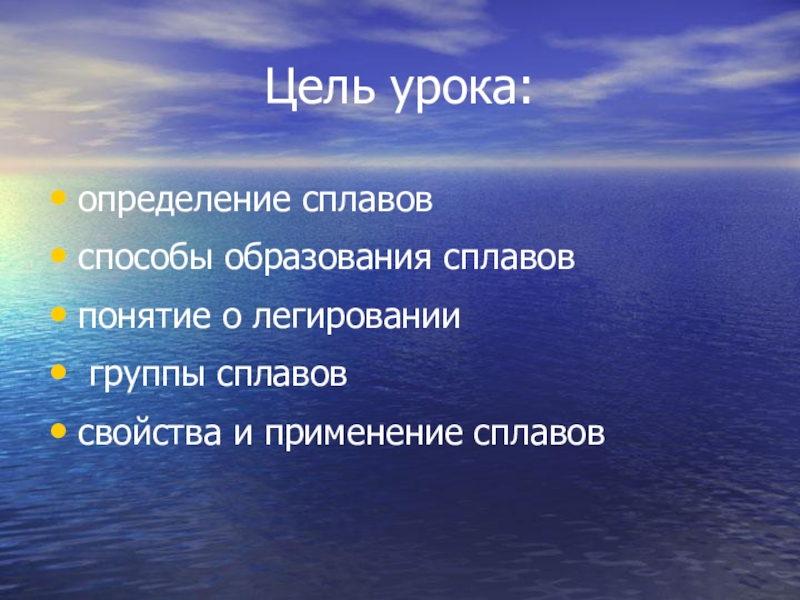 Цель урока:

• определение сплавов
• способы образования сплавов
• понятие о легировании
• группы сплавов
• свойства и применение сплавов